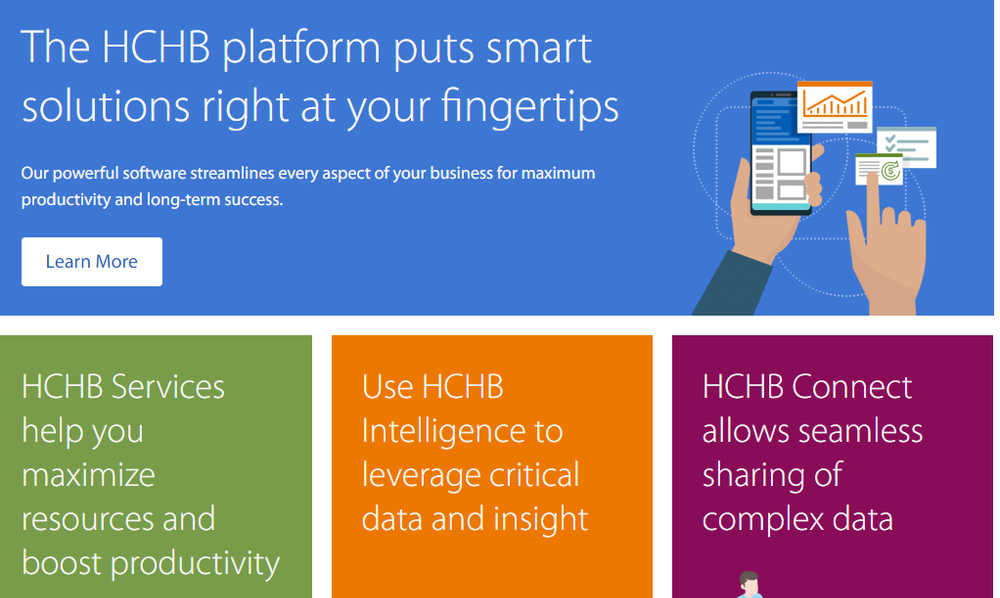 The HCHB platform puts smart solutions right at your fingertips

Our powerful software streamlines every aspect of your business for maximum productivity and long-term success.

Learn More

HCHB Services help you maximize resources and boost productivity

Use HCHB Intelligence to leverage critical data and insight

HCHB Connect allows seamless sharing of complex data